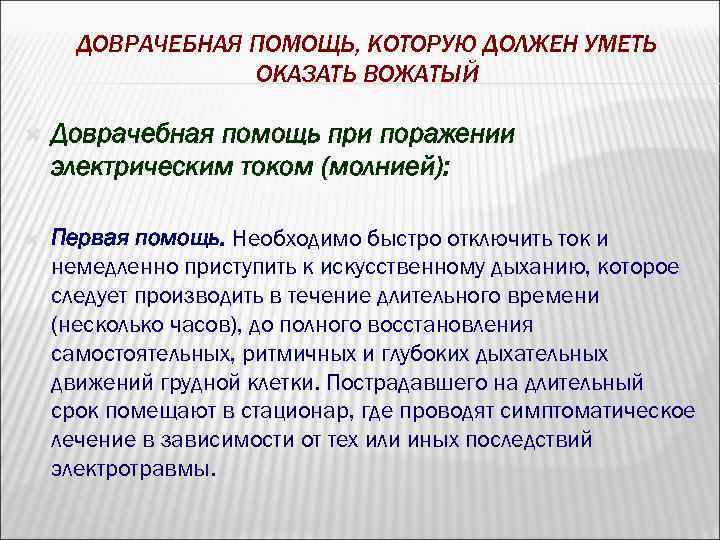 ДОВРАЧЕБНАЯ ПОМОЩЬ, КОТОРУЮ ДОЛЖЕН УМЕТЬ ОКАЗАТЬ ВОЖАТЫЙ

Доврачебная помощь при поражении электрическим током (молнией):

Первая помощь. Необходимо быстро отключить ток и немедленно приступить к искусственному дыханию, которое следует производить в течение длительного времени (несколько часов), до полного восстановления самостоятельных, ритмичных и глубоких дыхательных движений грудной клетки. Пострадавшего на длительный срок помещают в стационар, где проводят симптоматическое лечение в зависимости от тех или иных последствий электротравмы.